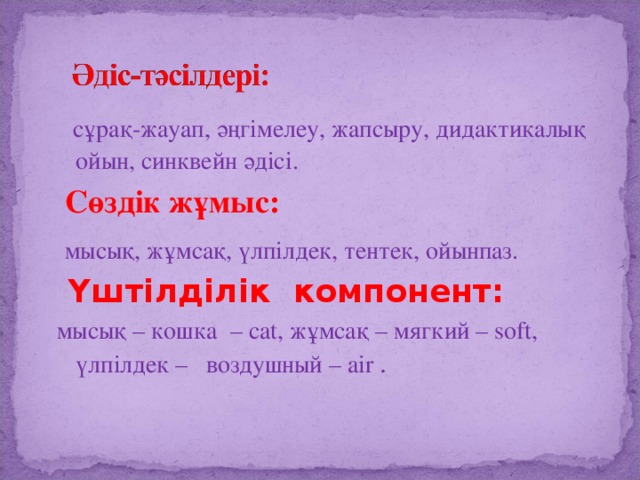 Әдіс-тәсілдері:

сұрақ-жауап, әңгімелеу, жапсыру, дидактикалық ойын, синквейн әдісі.

Сөздік жұмыс:

мысық, жұмсақ, үлпілдек, тентек, ойынпаз.

Үштілділік компонент:

мысық – кошка – cat, жұмсақ – мягкий – soft, үлпілдек – воздушный – air .